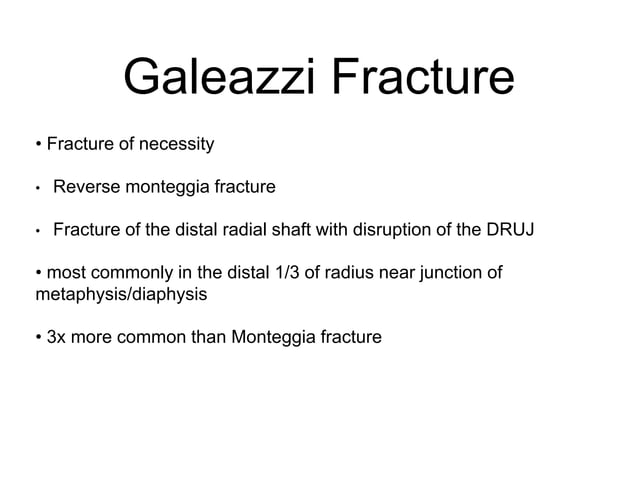 Galeazzi Fracture

• Fracture of necessity

• Reverse monteggia fracture

• Fracture of the distal radial shaft with disruption of the DRUJ

• most commonly in the distal 1/3 of radius near junction of metaphysis/diaphysis

• 3x more common than Monteggia fracture